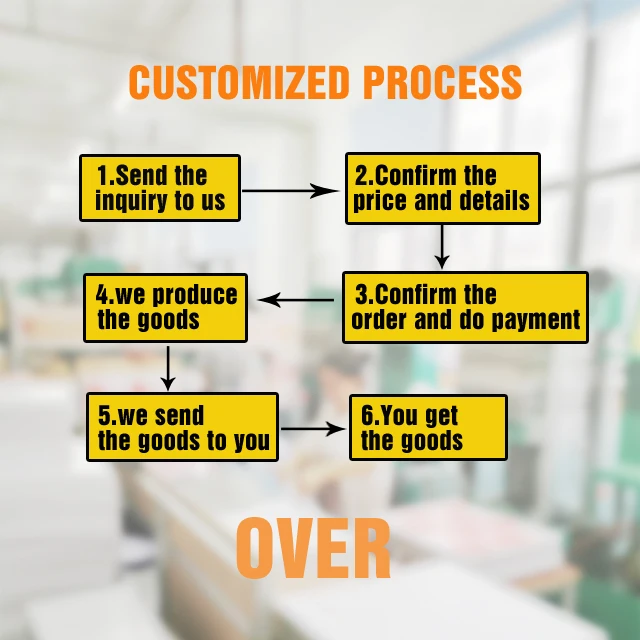 CUSTOMIZED PROCESS

1.Send the inquiry to us

2.Confirm the price and details

3.Confirm the order and do payment

4.we produce the goods

5.we send the goods to you

6.You get the goods

OVER